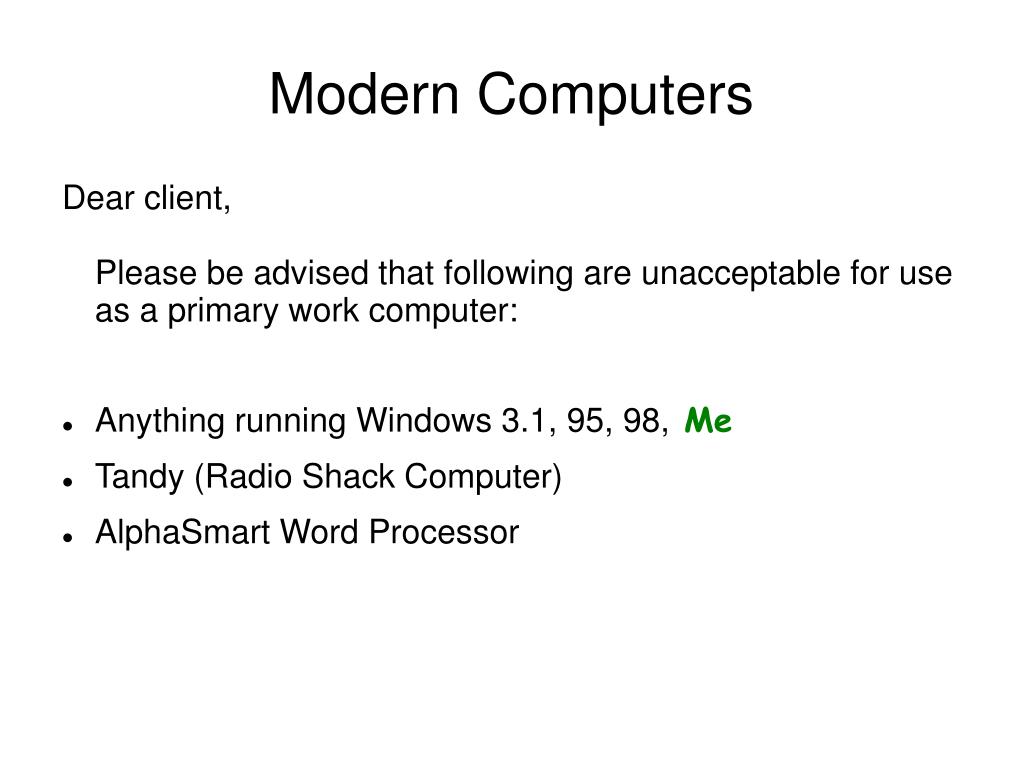 Modern Computers

Dear client,

Please be advised that following are unacceptable for use as a primary work computer:

- Anything running Windows 3.1, 95, 98, Me
- Tandy (Radio Shack Computer)
- AlphaSmart Word Processor